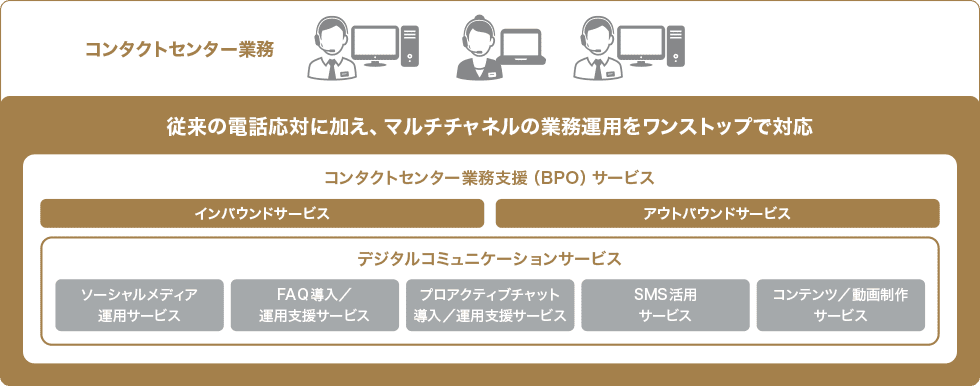 コンタクトセンター業務

従来の電話応対に加え、マルチチャネルの業務運用をワンストップで対応

コンタクトセンター業務支援（BPO）サービス

インバウンドサービス

アウトバウンドサービス

デジタルコミュニケーションサービス

ソーシャルメディア運用サービス

FAQ導入／運用支援サービス

プロアクティブチャット導入／運用支援サービス

SMS活用サービス

コンテンツ／動画制作サービス